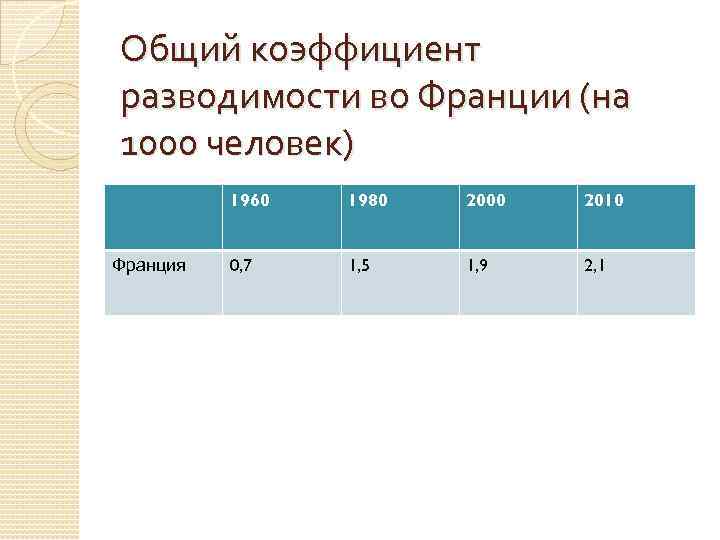 Общий коэффициент разводимости во Франции (на 1000 человек)

| | 1960 | 1980 | 2000 | 2010 |
|---|---|---|---|---|
| Франция | 0,7 | 1,5 | 1,9 | 2,1 |